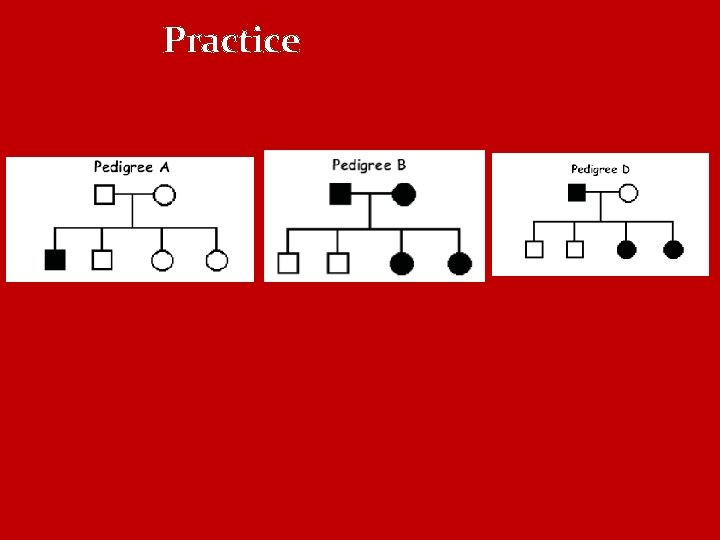 Practice

Pedigree A

Pedigree B

Pedigree D